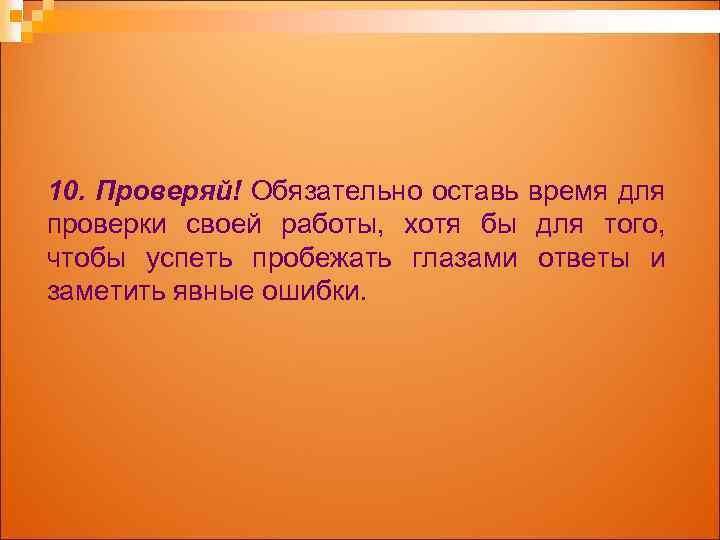 10. Проверяй! Обязательно оставь время для проверки своей работы, хотя бы для того, чтобы успеть пробежать глазами ответы и заметить явные ошибки.